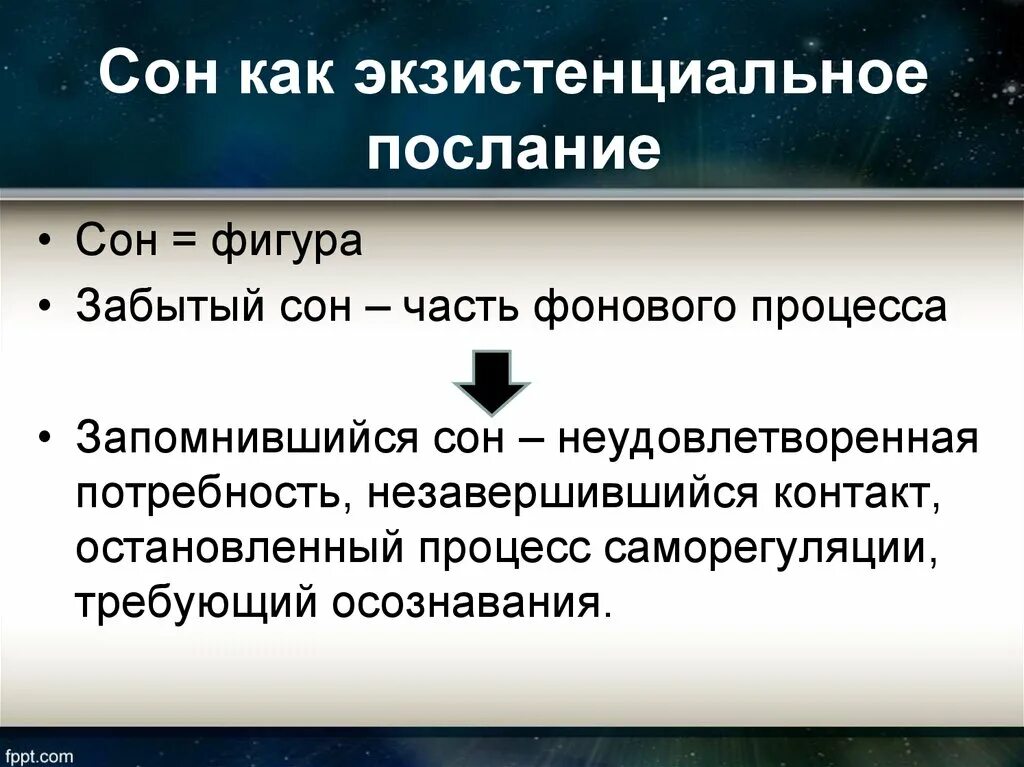 Сон как экзистенциальное послание

• Сон = фигура
• Забытый сон – часть фонового процесса

• Запомнившийся сон – неудовлетворенная потребность, незавершившийся контакт, остановленный процесс саморегуляции, требующий осознавания.

fppt.com